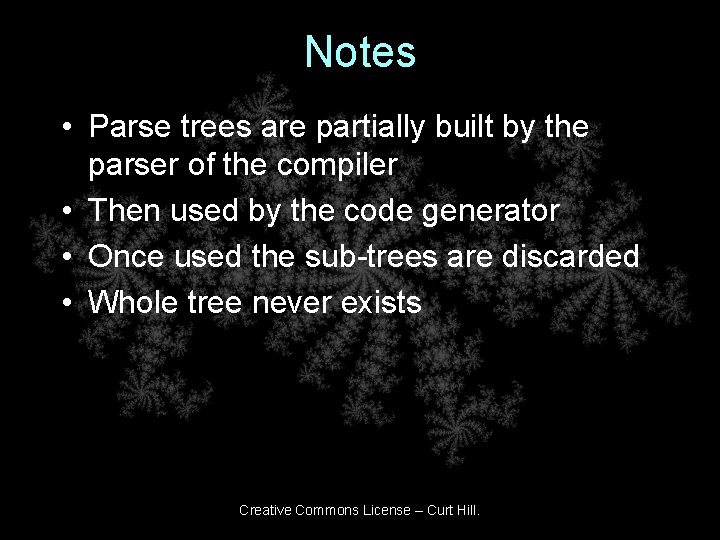 Notes

• Parse trees are partially built by the parser of the compiler
• Then used by the code generator
• Once used the sub-trees are discarded
• Whole tree never exists

Creative Commons License – Curt Hill.